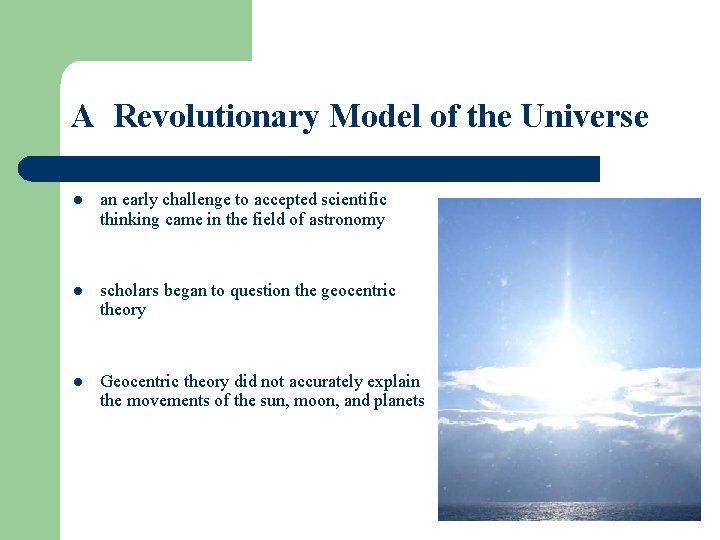 A Revolutionary Model of the Universe

- an early challenge to accepted scientific thinking came in the field of astronomy

- scholars began to question the geocentric theory

- Geocentric theory did not accurately explain the movements of the sun, moon, and planets